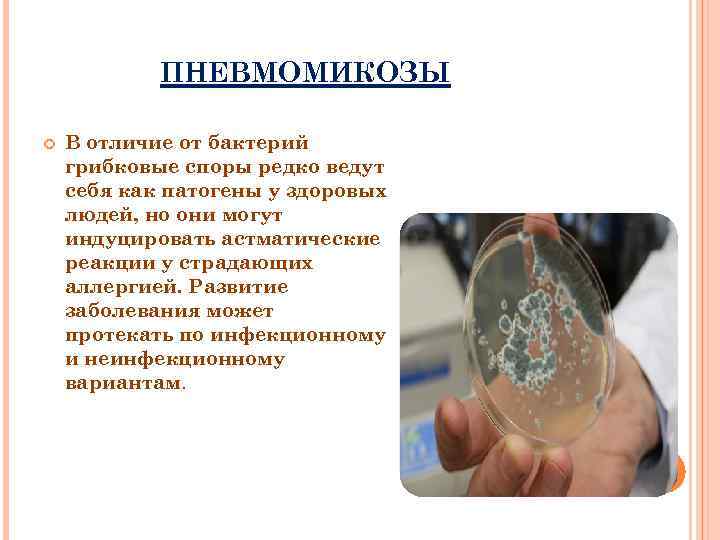 ПНЕВМОМИКОЗЫ

В отличие от бактерий грибковые споры редко ведут себя как патогены у здоровых людей, но они могут индуцировать астматические реакции у страдающих аллергией. Развитие заболевания может протекать по инфекционному и неинфекционному вариантам.